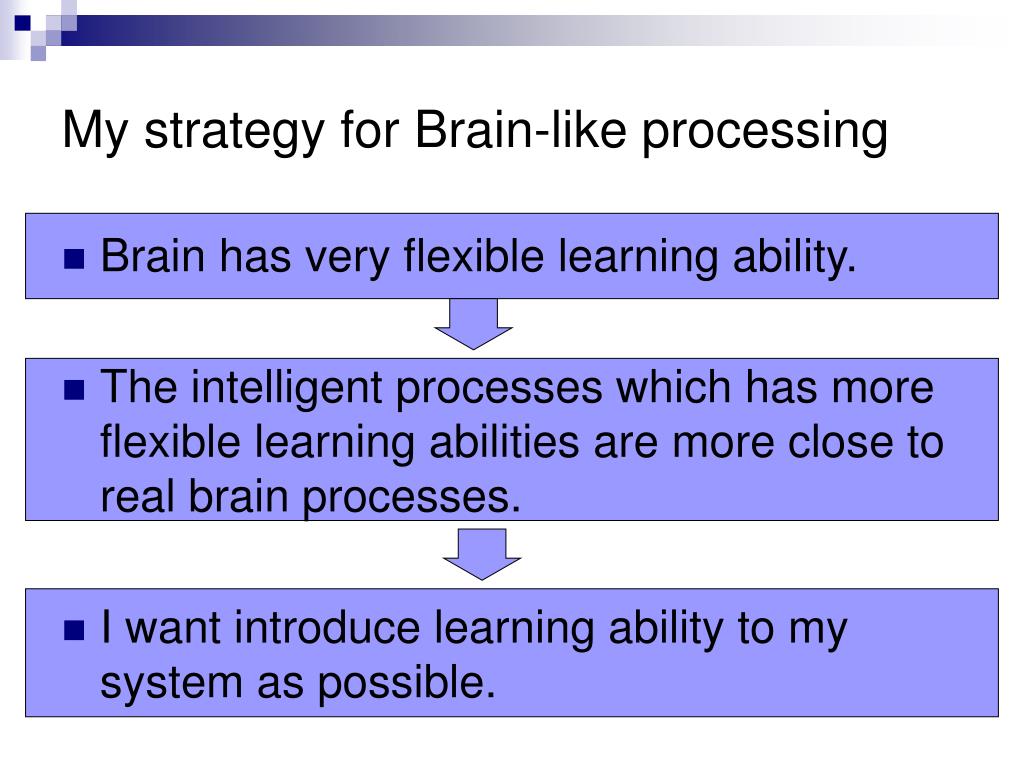 My strategy for Brain-like processing

- Brain has very flexible learning ability.

- The intelligent processes which has more flexible learning abilities are more close to real brain processes.

- I want introduce learning ability to my system as possible.